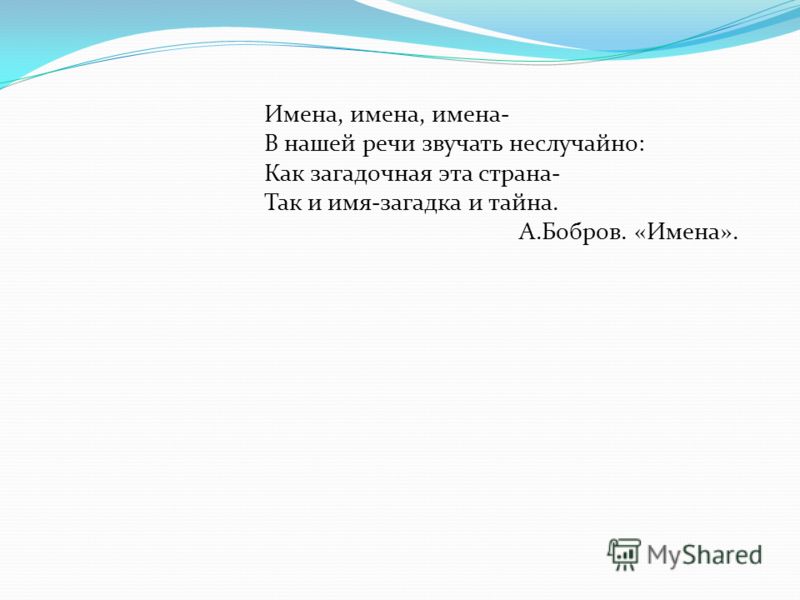 Имена, имена, имена-
В нашей речи звучать неслучайно:
Как загадочная эта страна-
Так и имя-загадка и тайна.
А.Бобров. «Имена».

MyShared